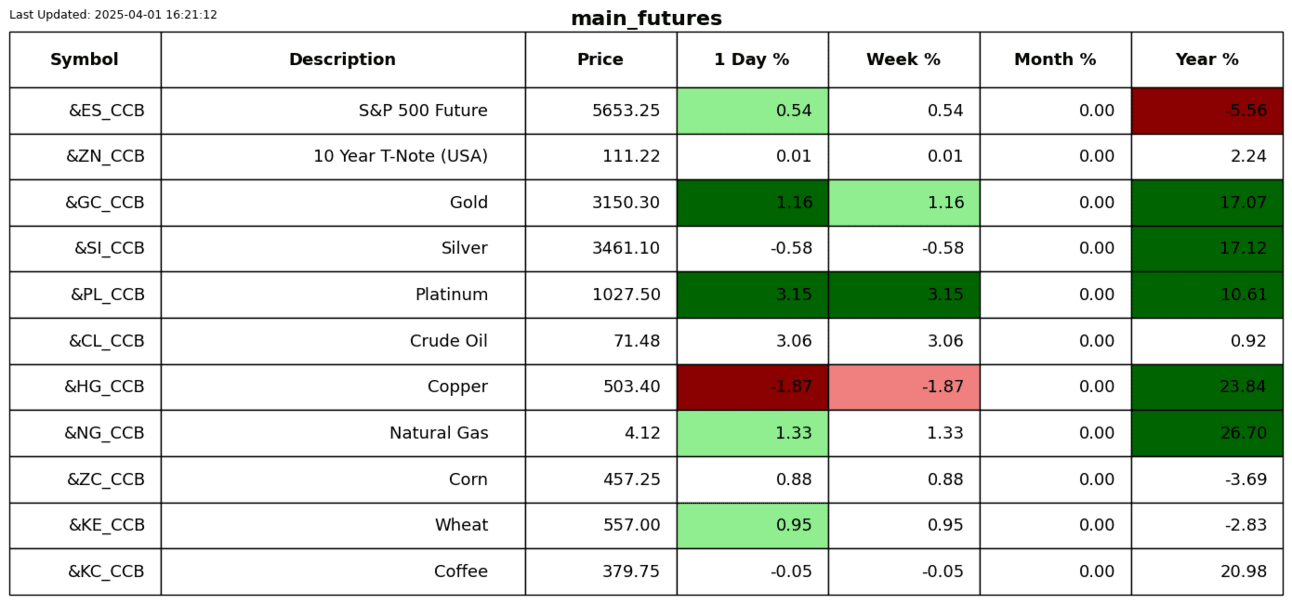 Last Updated: 2025-04-01 16:21:12

main_futures

| Symbol | Description | Price | 1 Day % | Week % | Month % | Year % |
|---|---|---|---|---|---|---|
| &ES_CCB | S&P 500 Future | 5653.25 | 0.54 | 0.54 | 0.00 | -5.56 |
| &ZN_CCB | 10 Year T-Note (USA) | 111.22 | 0.01 | 0.01 | 0.00 | 2.24 |
| &GC_CCB | Gold | 3150.30 | 1.16 | 1.16 | 0.00 | 17.07 |
| &SI_CCB | Silver | 3461.10 | -0.58 | -0.58 | 0.00 | 17.12 |
| &PL_CCB | Platinum | 1027.50 | 3.15 | 3.15 | 0.00 | 10.61 |
| &CL_CCB | Crude Oil | 71.48 | 3.06 | 3.06 | 0.00 | 0.92 |
| &HG_CCB | Copper | 503.40 | -1.87 | -1.87 | 0.00 | 23.84 |
| &NG_CCB | Natural Gas | 4.12 | 1.33 | 1.33 | 0.00 | 26.70 |
| &ZC_CCB | Corn | 457.25 | 0.88 | 0.88 | 0.00 | -3.69 |
| &KE_CCB | Wheat | 557.00 | 0.95 | 0.95 | 0.00 | -2.83 |
| &KC_CCB | Coffee | 379.75 | -0.05 | -0.05 | 0.00 | 20.98 |